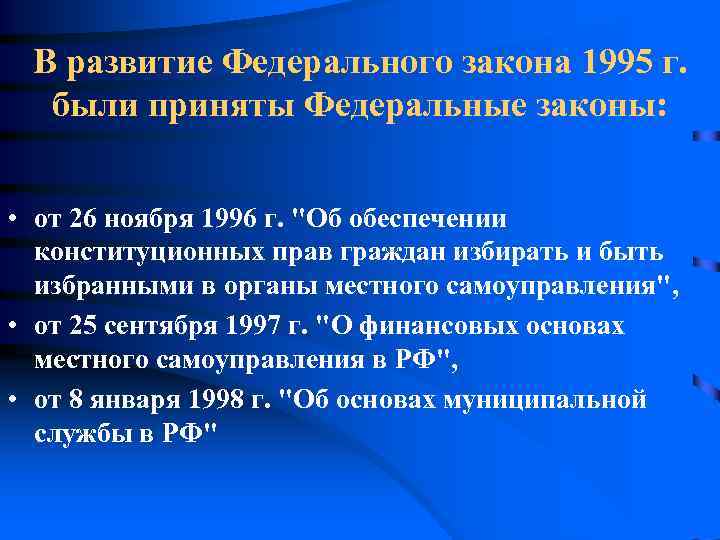 В развитие Федерального закона 1995 г. были приняты Федеральные законы:

• от 26 ноября 1996 г. "Об обеспечении конституционных прав граждан избирать и быть избранными в органы местного самоуправления",
• от 25 сентября 1997 г. "О финансовых основах местного самоуправления в РФ",
• от 8 января 1998 г. "Об основах муниципальной службы в РФ"